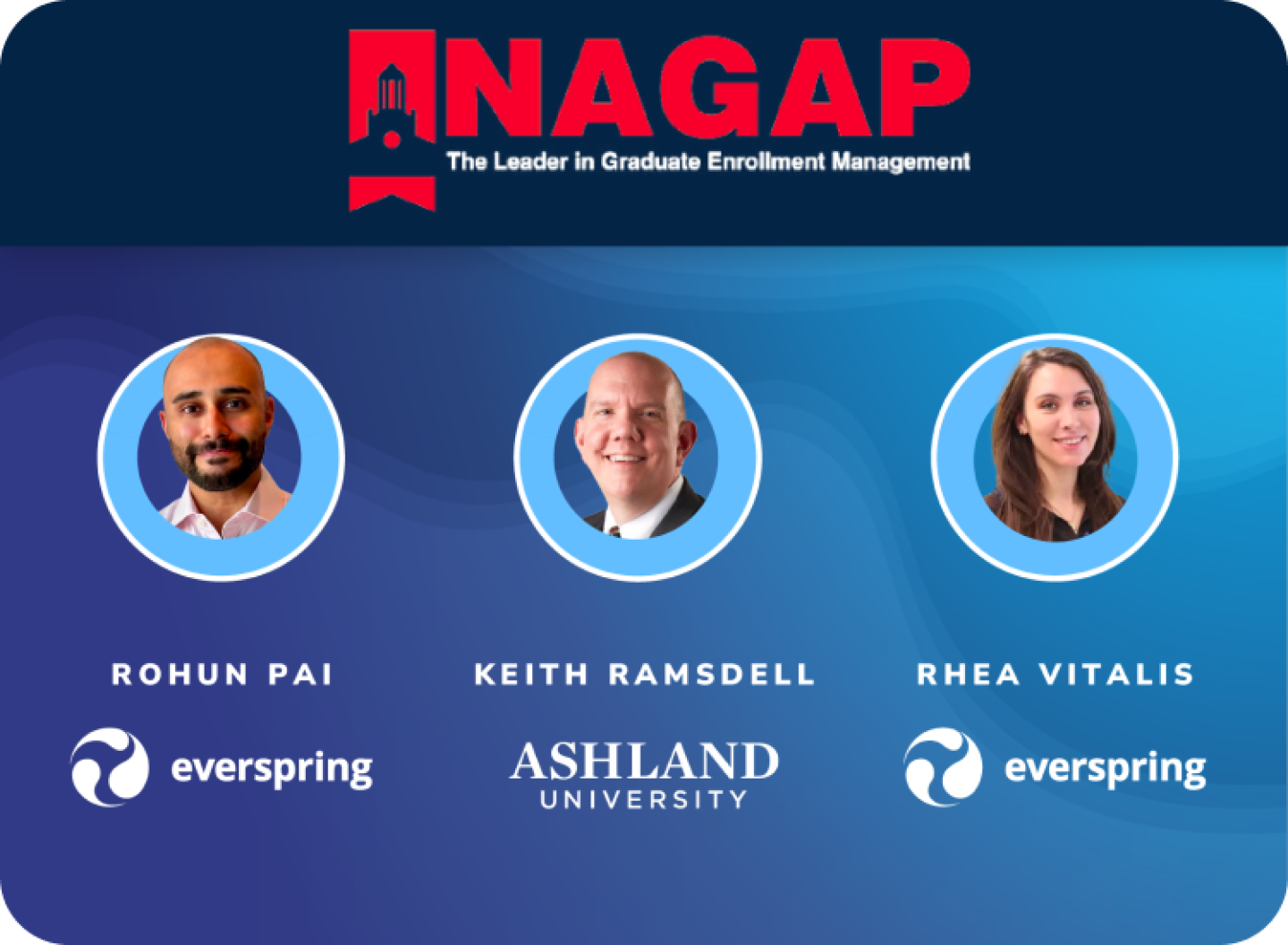 NAGAP
The Leader in Graduate Enrollment Management

ROHUN PAI
everspring

KEITH RAMSDELL
ASHLAND UNIVERSITY

RHEA VITALIS
everspring